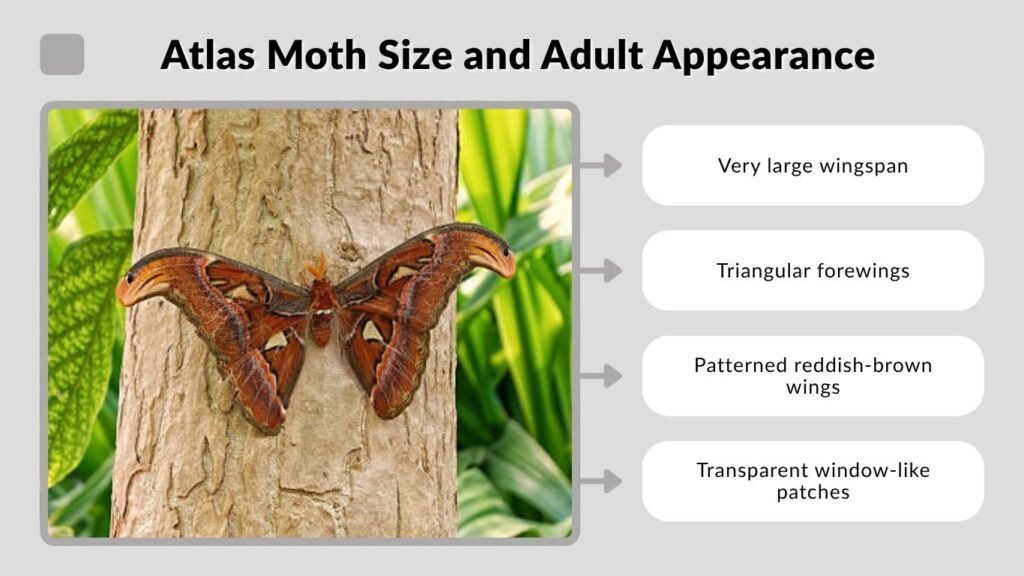 Atlas Moth Size and Adult Appearance

Very large wingspan

Triangular forewings

Patterned reddish-brown wings

Transparent window-like patches